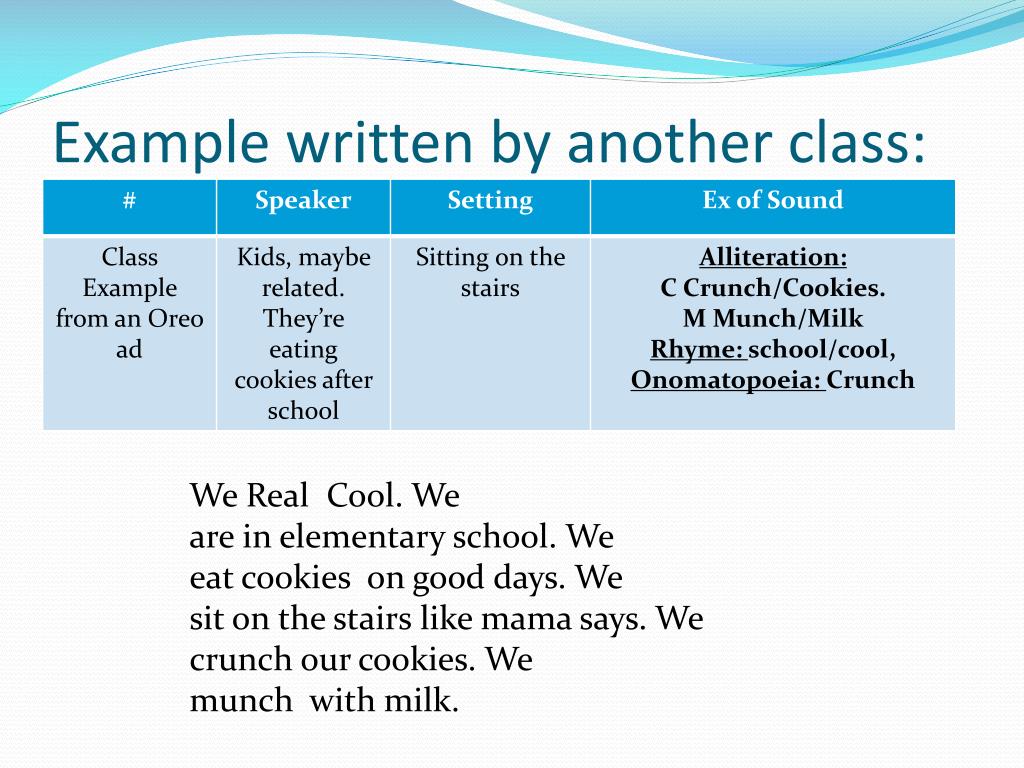 Example written by another class:

| # | Speaker | Setting | Ex of Sound |
|---|---|---|---|
| Class Example from an Oreo ad | Kids, maybe related. They're eating cookies after school | Sitting on the stairs | Alliteration: C Crunch/Cookies. M Munch/Milk Rhyme: school/cool, Onomatopoeia: Crunch |

We Real Cool. We
are in elementary school. We
eat cookies on good days. We
sit on the stairs like mama says. We
crunch our cookies. We
munch with milk.